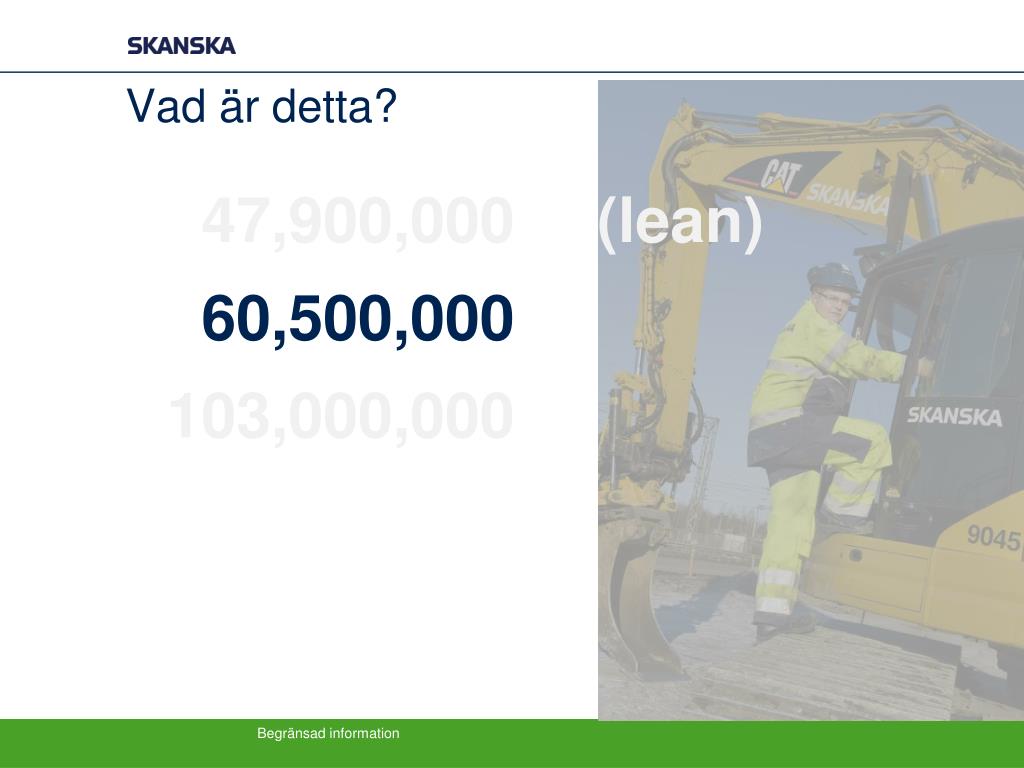 SKANSKA

Vad är detta?

47,900,000 (lean)

60,500,000

103,000,000

CAT SKANSKA

SKANSKA

9045

Begränsad information